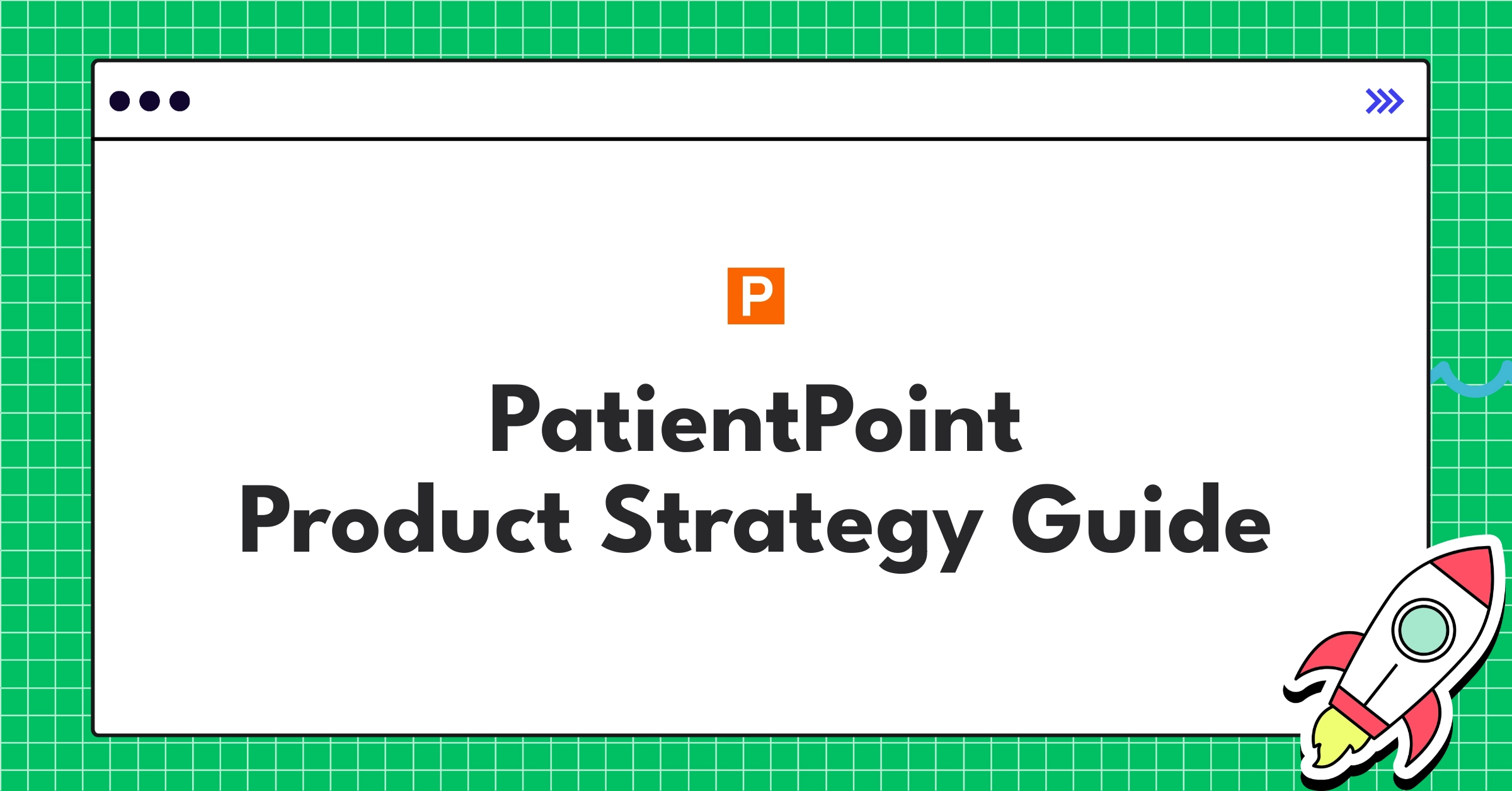 P

PatientPoint
Product Strategy Guide